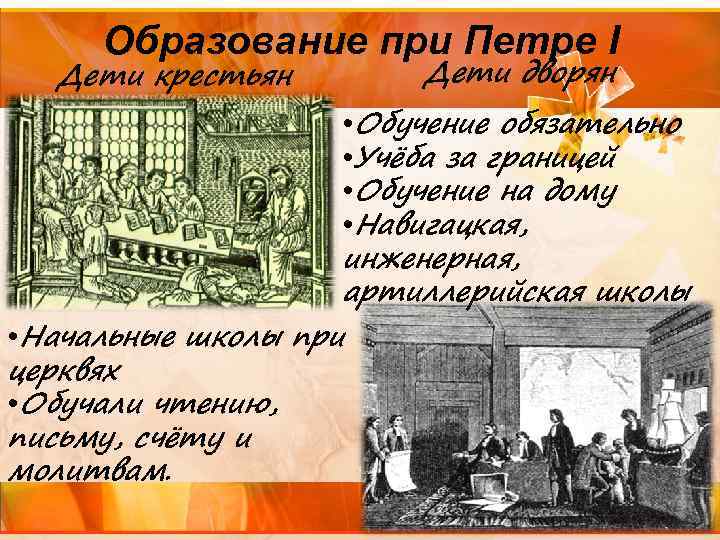 Образование при Петре I

Дети крестьян

Дети дворян

•Обучение обязательно
•Учёба за границей
•Обучение на дому
•Навигацкая, инженерная, артиллерийская школы

•Начальные школы при церквях
•Обучали чтению, письму, счёту и молитвам.